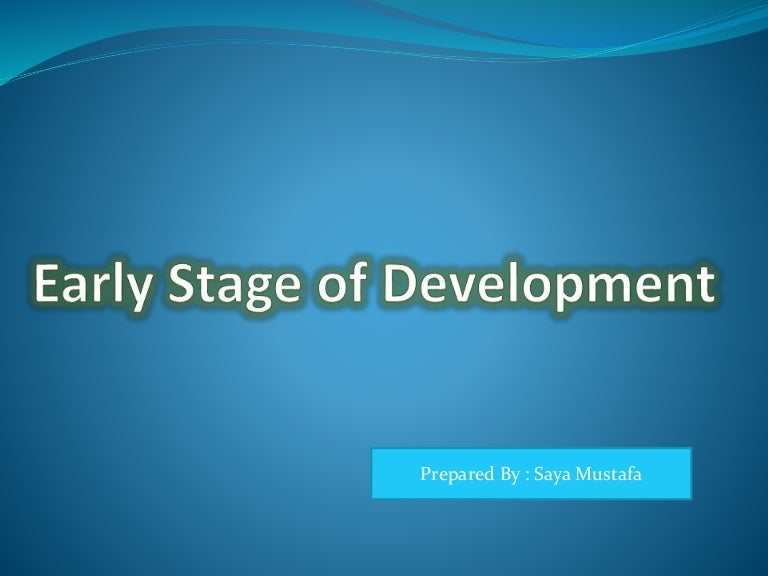 Early Stage of Development

Prepared By : Saya Mustafa